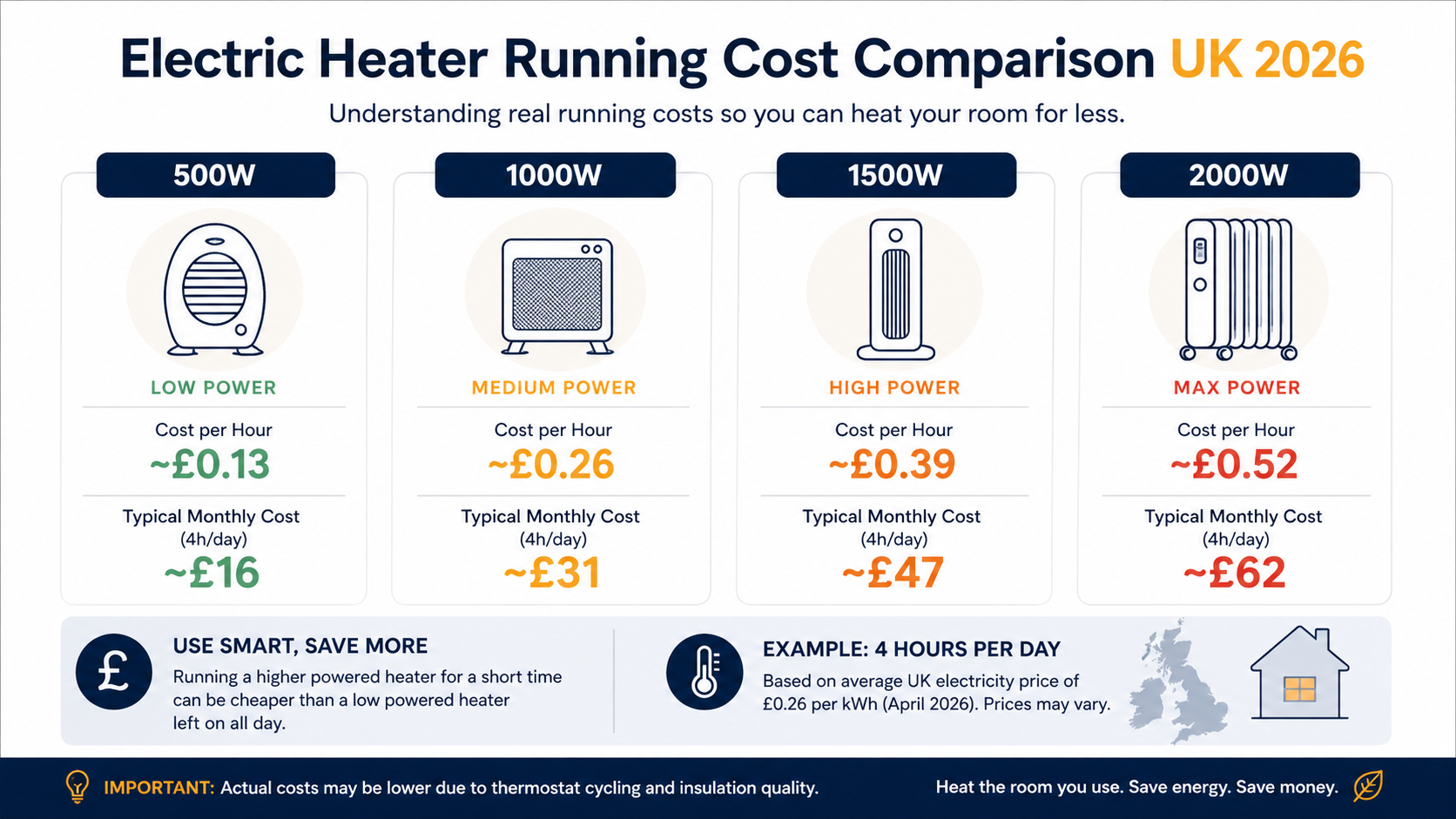 Electric Heater Running Cost Comparison UK 2026

Understanding real running costs so you can heat your room for less.

500W

LOW POWER

Cost per Hour
~£0.13

Typical Monthly Cost (4h/day)
~£16

1000W

MEDIUM POWER

Cost per Hour
~£0.26

Typical Monthly Cost (4h/day)
~£31

1500W

HIGH POWER

Cost per Hour
~£0.39

Typical Monthly Cost (4h/day)
~£47

2000W

MAX POWER

Cost per Hour
~£0.52

Typical Monthly Cost (4h/day)
~£62

£

USE SMART, SAVE MORE

Running a higher powered heater for a short time can be cheaper than a low powered heater left on all day.

EXAMPLE: 4 HOURS PER DAY

Based on average UK electricity price of £0.26 per kWh (April 2026). Prices may vary.

IMPORTANT: Actual costs may be lower due to thermostat cycling and insulation quality.

Heat the room you use. Save energy. Save money.